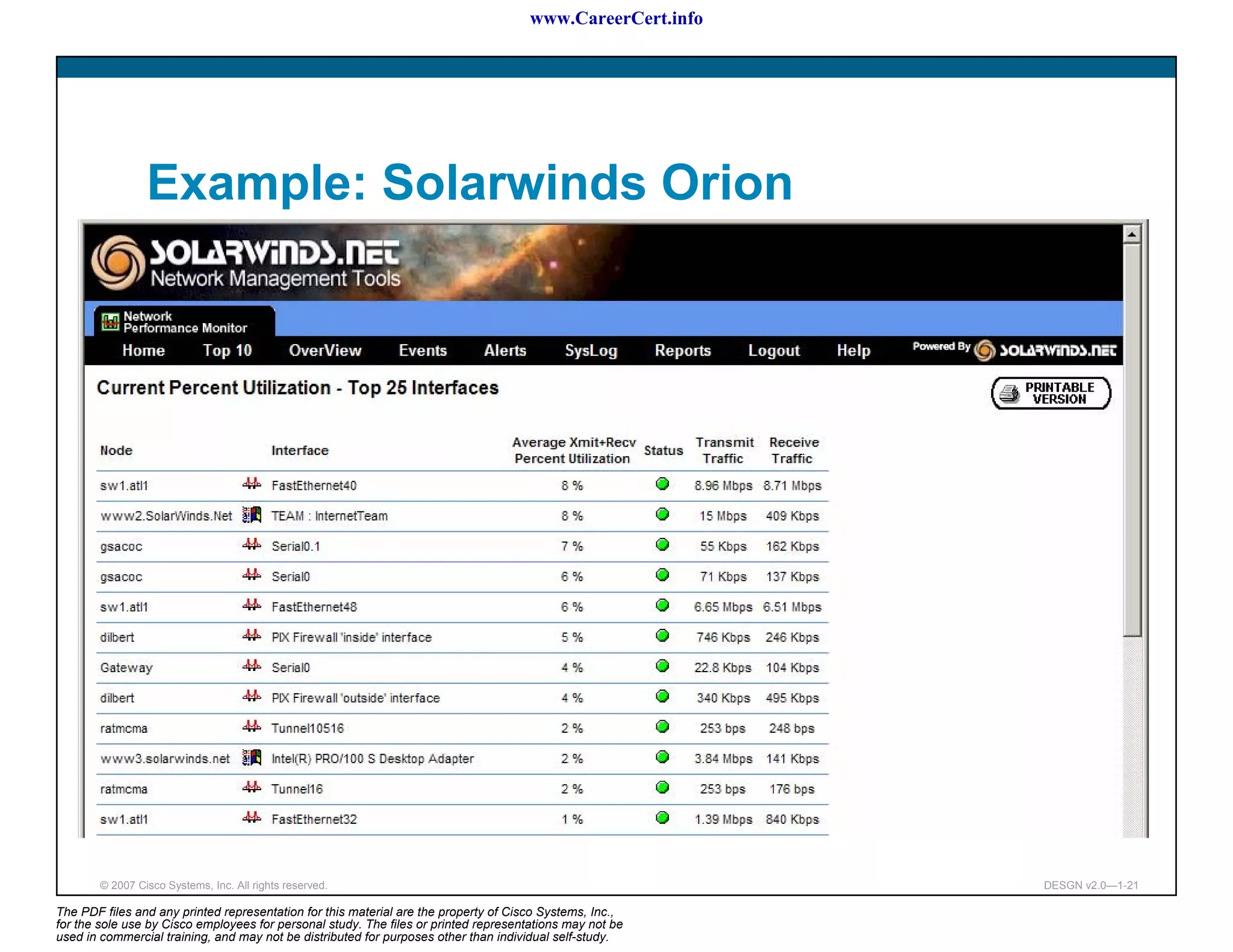 www.CareerCert.info

Example: Solarwinds Orion

SOLARWINDS.NET
Network Management Tools

Network Performance Monitor

Home Top 10 OverView Events Alerts SysLog Reports Logout Help Powered By SOLARWINDS.NET

Current Percent Utilization - Top 25 Interfaces

PRINTABLE VERSION

| Node | Interface | Average Xmit+Recv Percent Utilization | Status | Transmit Traffic | Receive Traffic |
|---|---|---|---|---|---|
| sw1.atl1 | FastEthernet40 | 8 % | | 8.96 Mbps | 8.71 Mbps |
| www2.SolarWinds.Net | TEAM : InternetTeam | 8 % | | 15 Mbps | 409 Kbps |
| gsacoc | Serial0.1 | 7 % | | 55 Kbps | 162 Kbps |
| gsacoc | Serial0 | 6 % | | 71 Kbps | 137 Kbps |
| sw1.atl1 | FastEthernet48 | 6 % | | 6.65 Mbps | 6.51 Mbps |
| dilbert | PIX Firewall 'inside' interface | 5 % | | 746 Kbps | 246 Kbps |
| Gateway | Serial0 | 4 % | | 22.8 Kbps | 104 Kbps |
| dilbert | PIX Firewall 'outside' interface | 4 % | | 340 Kbps | 495 Kbps |
| ratmcma | Tunnel10516 | 2 % | | 253 bps | 248 bps |
| www3.solarwinds.net | Intel(R) PRO/100 S Desktop Adapter | 2 % | | 3.84 Mbps | 141 Kbps |
| ratmcma | Tunnel16 | 2 % | | 253 bps | 176 bps |
| sw1.atl1 | FastEthernet32 | 1 % | | 1.39 Mbps | 840 Kbps |

© 2007 Cisco Systems, Inc. All rights reserved.

DESGN v2.0—1-21

The PDF files and any printed representation for this material are the property of Cisco Systems, Inc., for the sole use by Cisco employees for personal study. The files or printed representations may not be used in commercial training, and may not be distributed for purposes other than individual self-study.